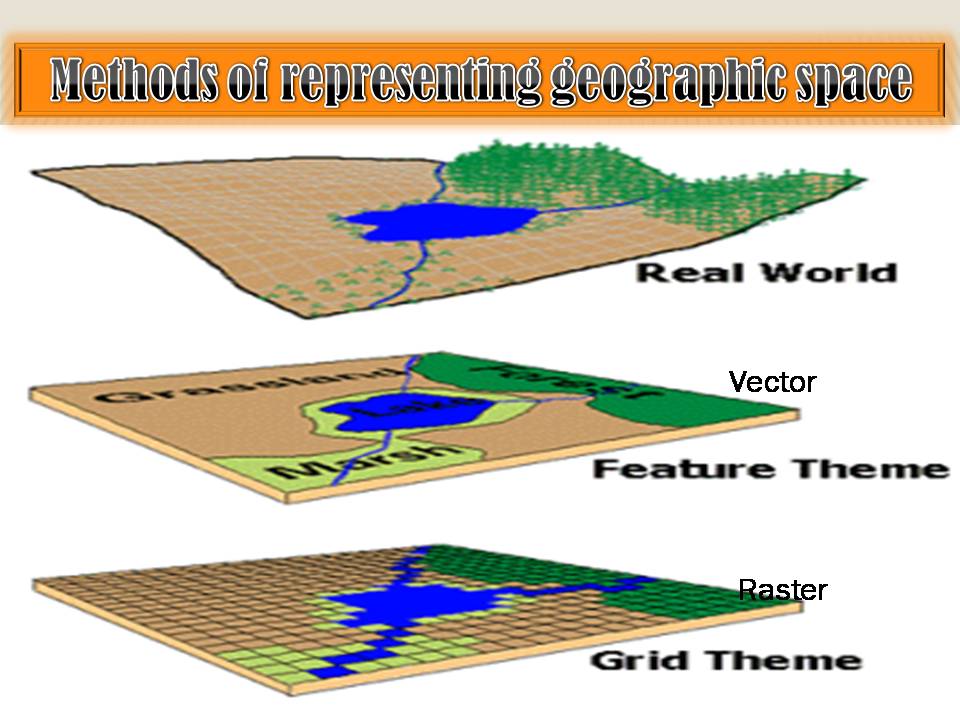 Methods of representing geographic space

Real World

Grassland

Forest

Lake

Marsh

Vector

Feature Theme

Raster

Grid Theme